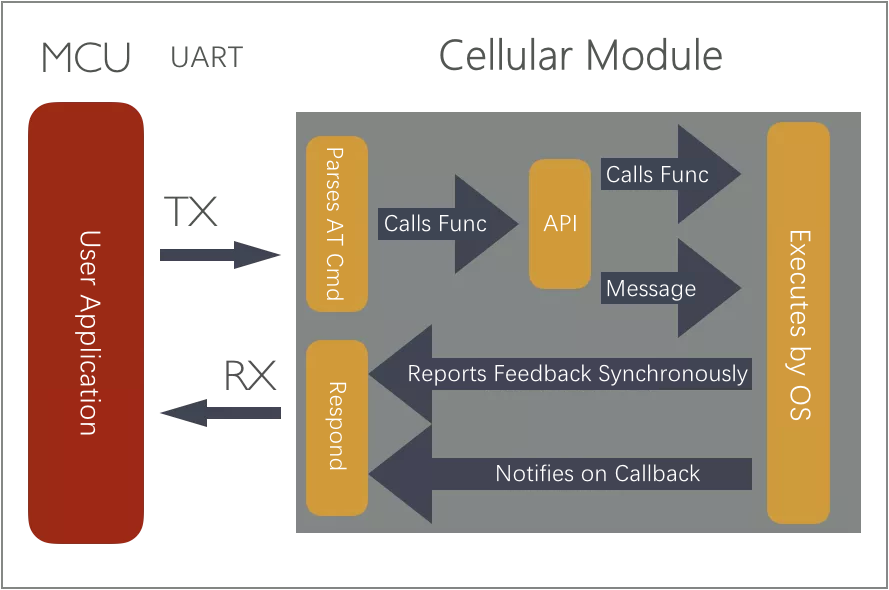 MCU UART Cellular Module

User Application

TX

RX

Parses AT Cmd

Calls Func

API

Calls Func

Message

Executes by OS

Respond

Reports Feedback Synchronously

Notifies on Callback